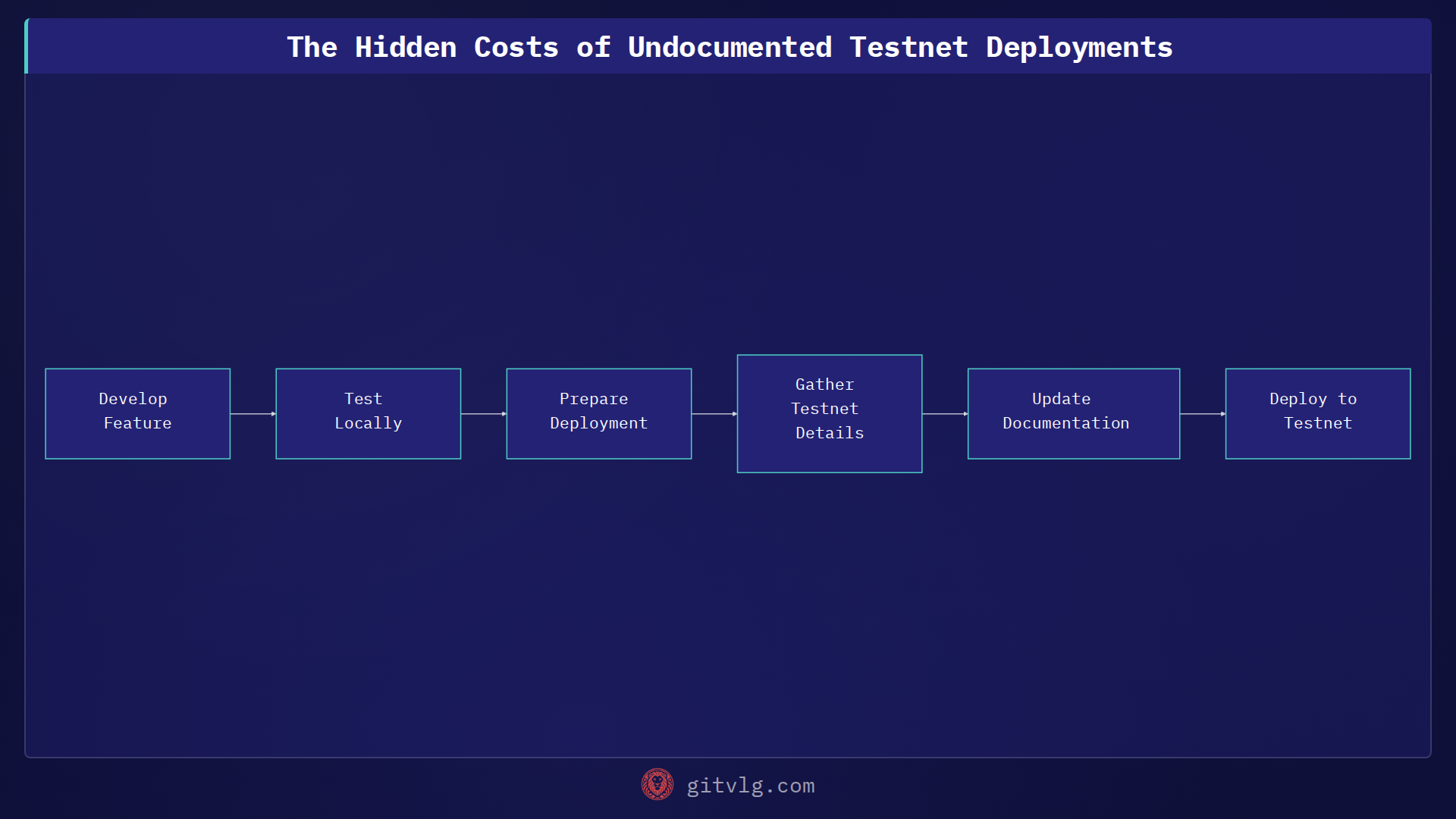 The Hidden Costs of Undocumented Testnet Deployments

Develop Feature

Test Locally

Prepare Deployment

Gather Testnet Details

Update Documentation

Deploy to Testnet

gitvlg.com